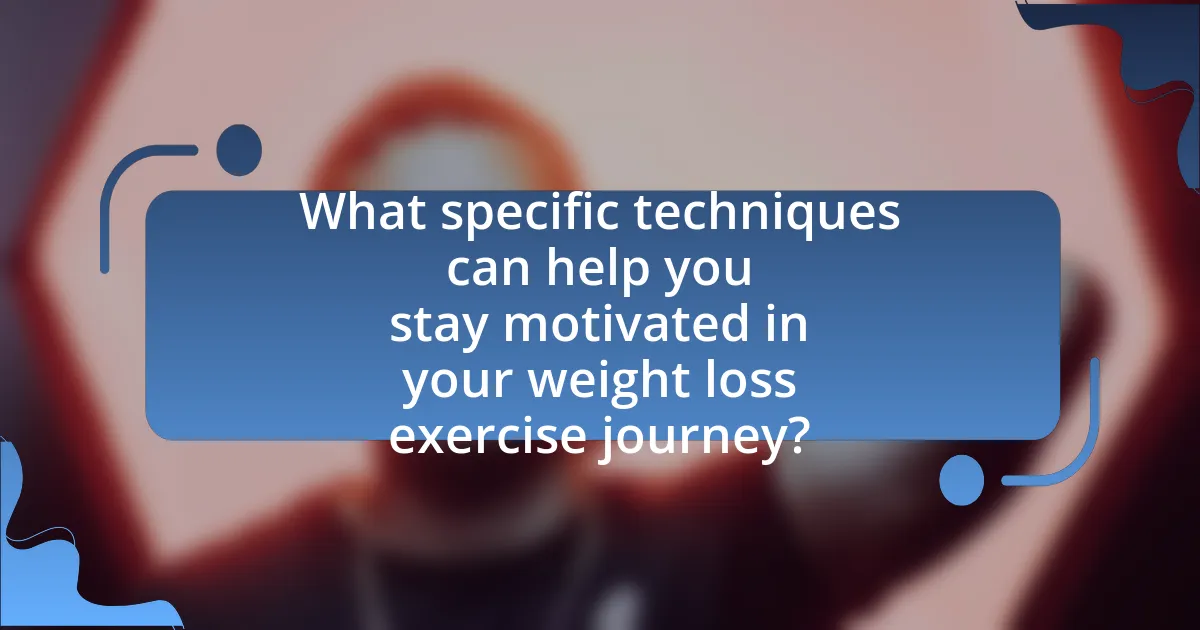 What specific techniques can help you stay motivated in your weight loss exercise journey?